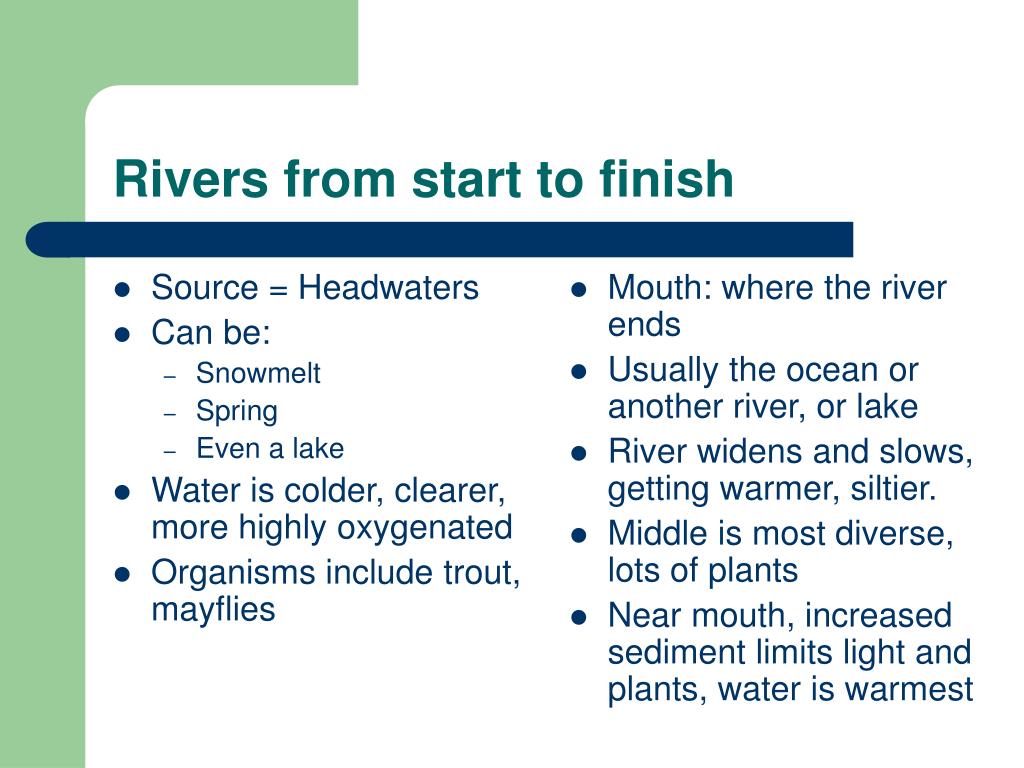 Rivers from start to finish

- Source = Headwaters
- Can be:
  – Snowmelt
  – Spring
  – Even a lake
- Water is colder, clearer, more highly oxygenated
- Organisms include trout, mayflies

- Mouth: where the river ends
- Usually the ocean or another river, or lake
- River widens and slows, getting warmer, siltier.
- Middle is most diverse, lots of plants
- Near mouth, increased sediment limits light and plants, water is warmest